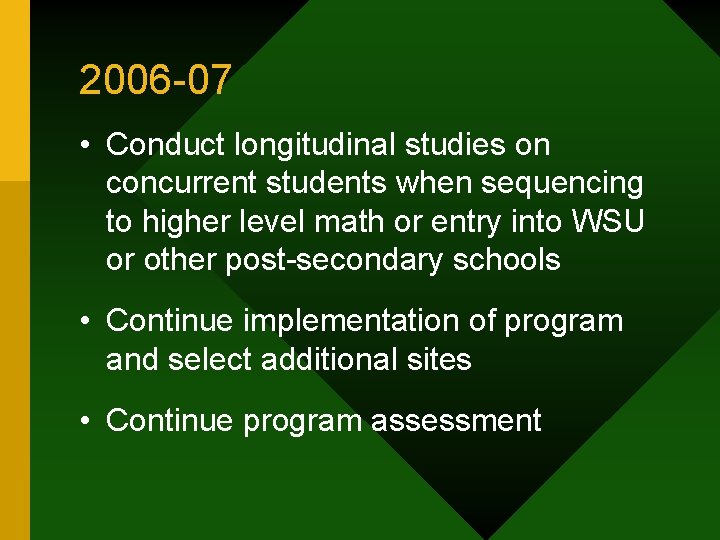 2006-07

• Conduct longitudinal studies on concurrent students when sequencing to higher level math or entry into WSU or other post-secondary schools

• Continue implementation of program and select additional sites

• Continue program assessment